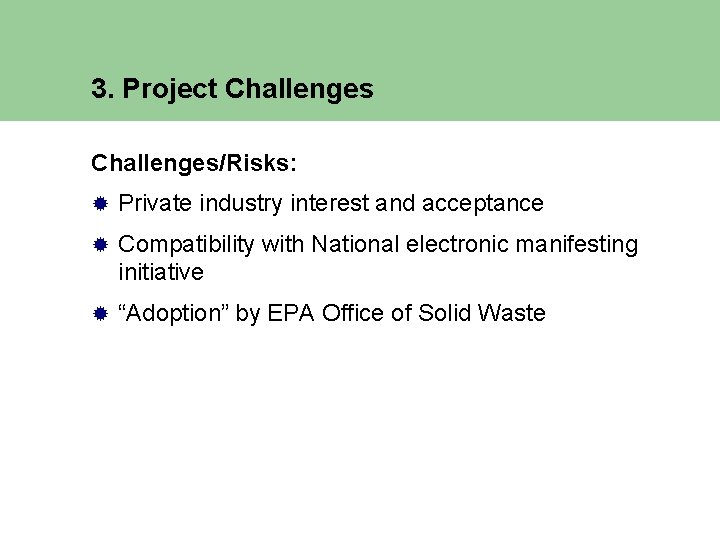 3. Project Challenges

Challenges/Risks:

Private industry interest and acceptance

Compatibility with National electronic manifesting initiative

“Adoption” by EPA Office of Solid Waste